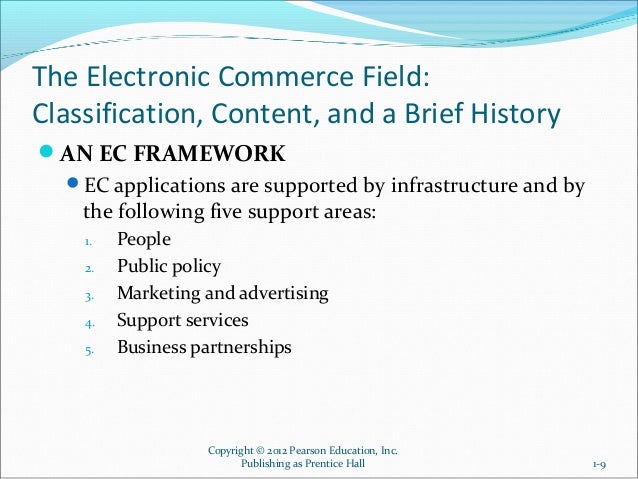 The Electronic Commerce Field: Classification, Content, and a Brief History

AN EC FRAMEWORK

EC applications are supported by infrastructure and by the following five support areas:

1. People
2. Public policy
3. Marketing and advertising
4. Support services
5. Business partnerships

Copyright © 2012 Pearson Education, Inc.
Publishing as Prentice Hall

1-9